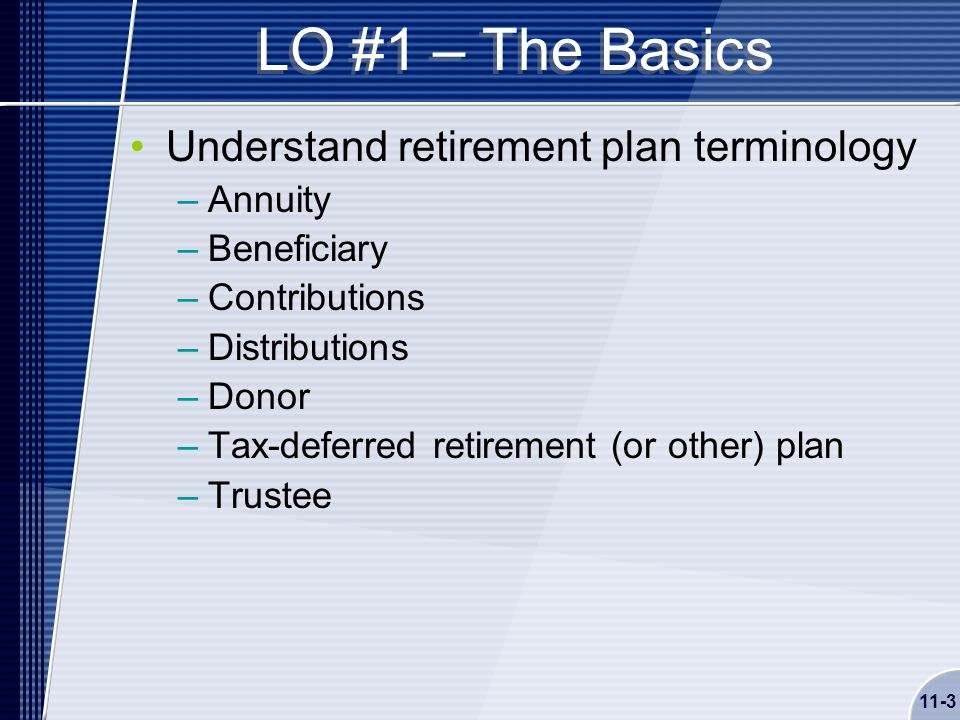 LO #1 – The Basics

• Understand retirement plan terminology
– Annuity
– Beneficiary
– Contributions
– Distributions
– Donor
– Tax-deferred retirement (or other) plan
– Trustee

11-3